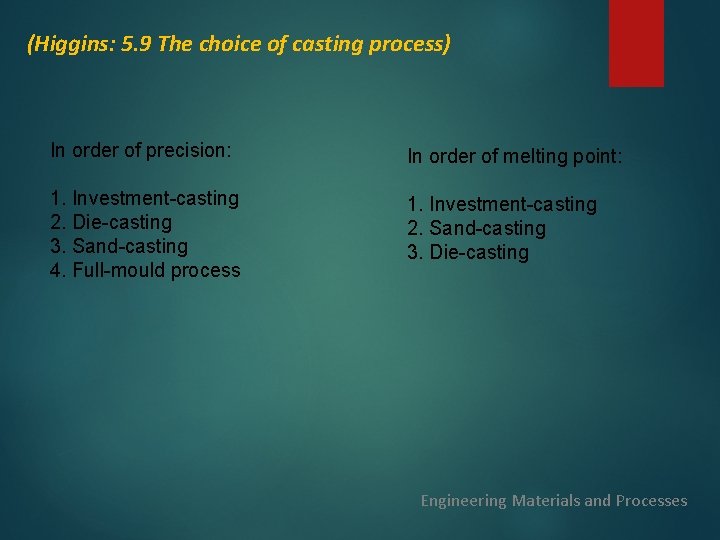 (Higgins: 5.9 The choice of casting process)

In order of precision:

1. Investment-casting
2. Die-casting
3. Sand-casting
4. Full-mould process

In order of melting point:

1. Investment-casting
2. Sand-casting
3. Die-casting

Engineering Materials and Processes